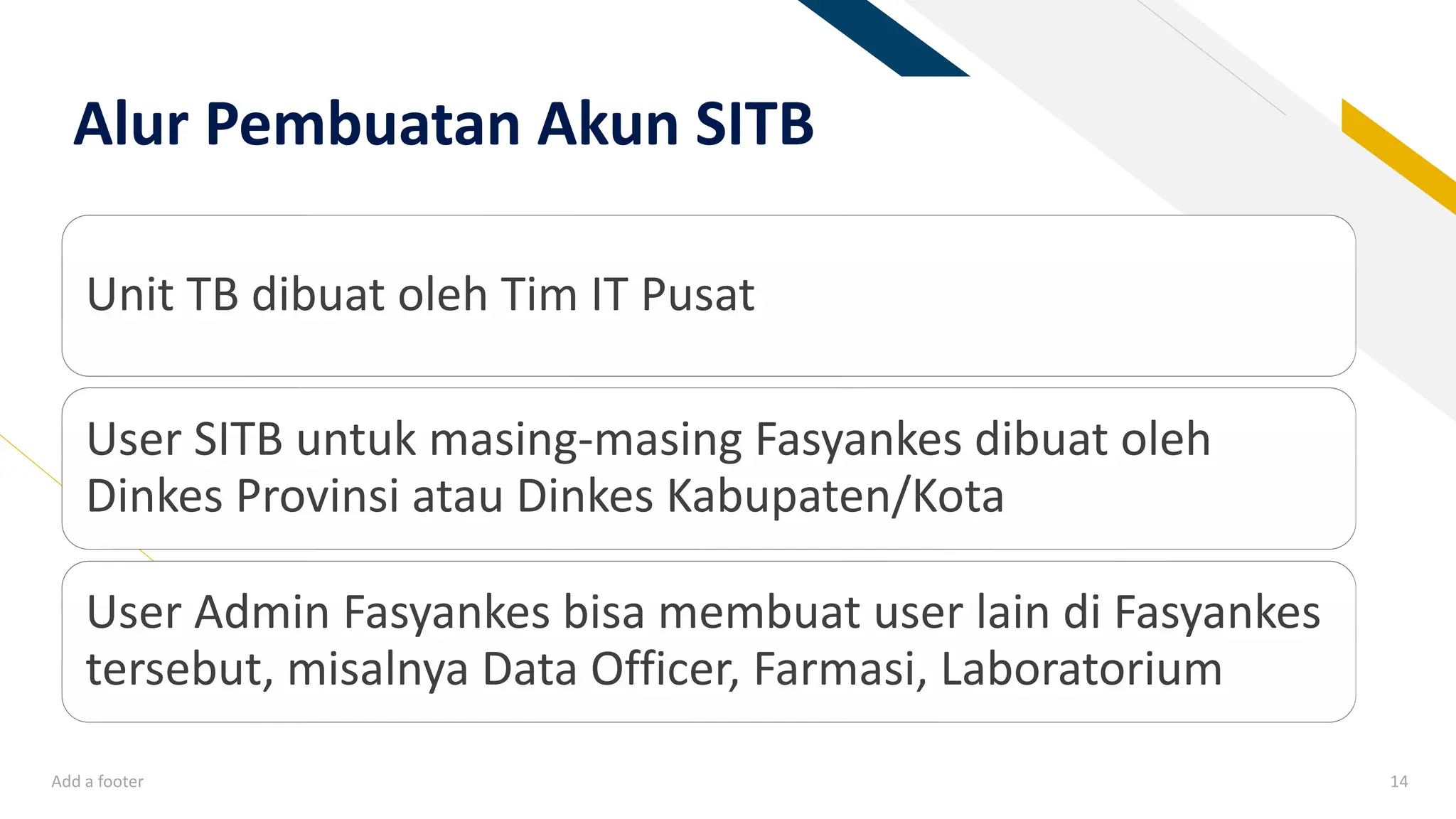 Alur Pembuatan Akun SITB

Unit TB dibuat oleh Tim IT Pusat

User SITB untuk masing-masing Fasyankes dibuat oleh Dinkes Provinsi atau Dinkes Kabupaten/Kota

User Admin Fasyankes bisa membuat user lain di Fasyankes tersebut, misalnya Data Officer, Farmasi, Laboratorium

Add a footer

14